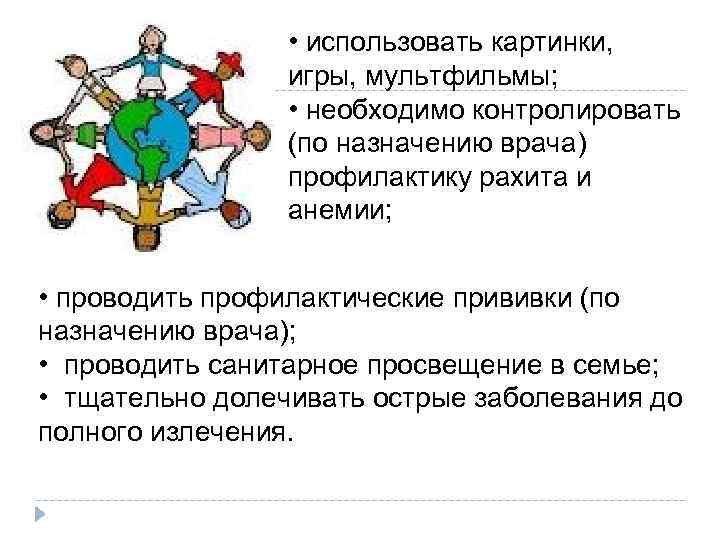 • использовать картинки, игры, мультфильмы;
• необходимо контролировать (по назначению врача) профилактику рахита и анемии;

• проводить профилактические прививки (по назначению врача);
• проводить санитарное просвещение в семье;
• тщательно долечивать острые заболевания до полного излечения.